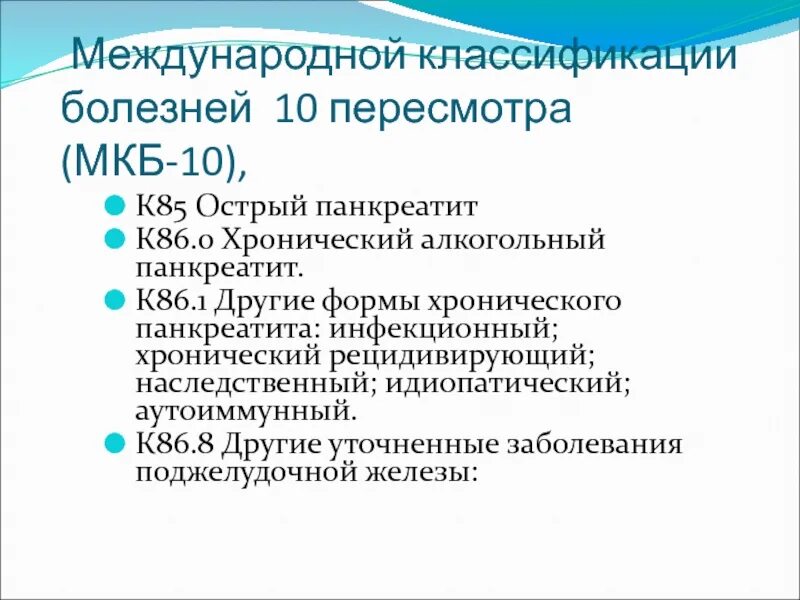 Международной классификации болезней 10 пересмотра (МКБ-10),

К85 Острый панкреатит

К86.0 Хронический алкогольный панкреатит.

К86.1 Другие формы хронического панкреатита: инфекционный; хронический рецидивирующий; наследственный; идиопатический; аутоиммунный.

К86.8 Другие уточненные заболевания поджелудочной железы: